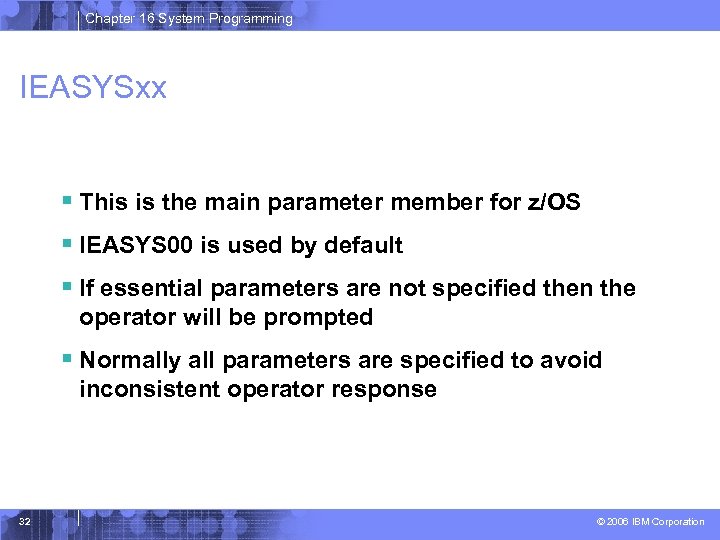 Chapter 16 System Programming

IEASYSxx

▪ This is the main parameter member for z/OS

▪ IEASYS00 is used by default

▪ If essential parameters are not specified then the operator will be prompted

▪ Normally all parameters are specified to avoid inconsistent operator response

32

© 2006 IBM Corporation